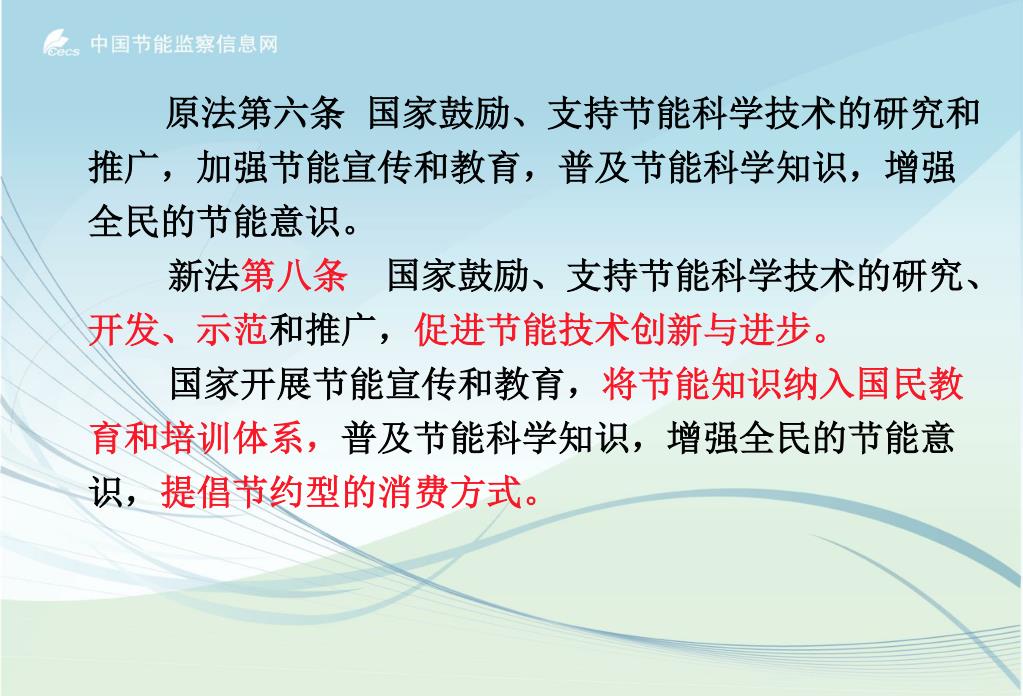 cecs 中国节能监察信息网

原法第六条 国家鼓励、支持节能科学技术的研究和推广，加强节能宣传和教育，普及节能科学知识，增强全民的节能意识。

新法第八条 国家鼓励、支持节能科学技术的研究、开发、示范和推广，促进节能技术创新与进步。

国家开展节能宣传和教育，将节能知识纳入国民教育和培训体系，普及节能科学知识，增强全民的节能意识，提倡节约型的消费方式。